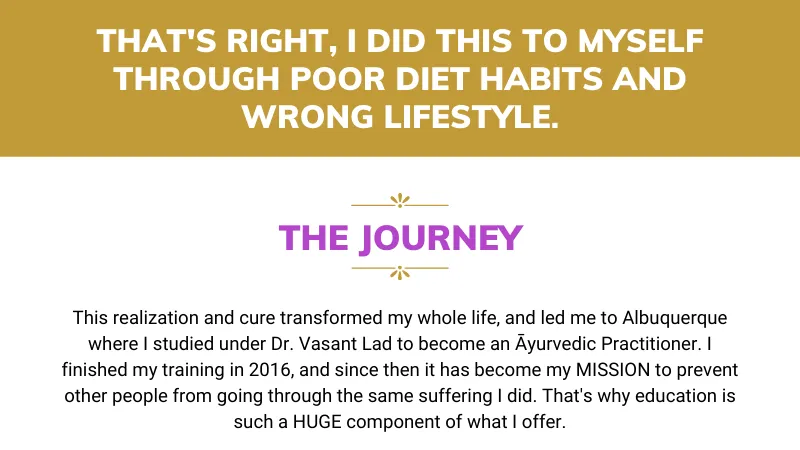 THAT'S RIGHT, I DID THIS TO MYSELF THROUGH POOR DIET HABITS AND WRONG LIFESTYLE.

THE JOURNEY

This realization and cure transformed my whole life, and led me to Albuquerque where I studied under Dr. Vasant Lad to become an Āyurvedic Practitioner. I finished my training in 2016, and since then it has become my MISSION to prevent other people from going through the same suffering I did. That's why education is such a HUGE component of what I offer.